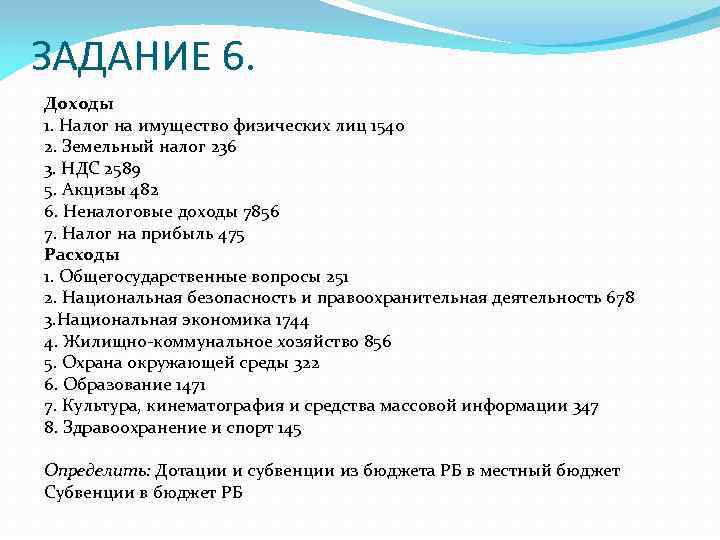 ЗАДАНИЕ 6.

Доходы
1. Налог на имущество физических лиц 1540
2. Земельный налог 236
3. НДС 2589
5. Акцизы 482
6. Неналоговые доходы 7856
7. Налог на прибыль 475
Расходы
1. Общегосударственные вопросы 251
2. Национальная безопасность и правоохранительная деятельность 678
3.Национальная экономика 1744
4. Жилищно-коммунальное хозяйство 856
5. Охрана окружающей среды 322
6. Образование 1471
7. Культура, кинематография и средства массовой информации 347
8. Здравоохранение и спорт 145

Определить: Дотации и субвенции из бюджета РБ в местный бюджет
Субвенции в бюджет РБ